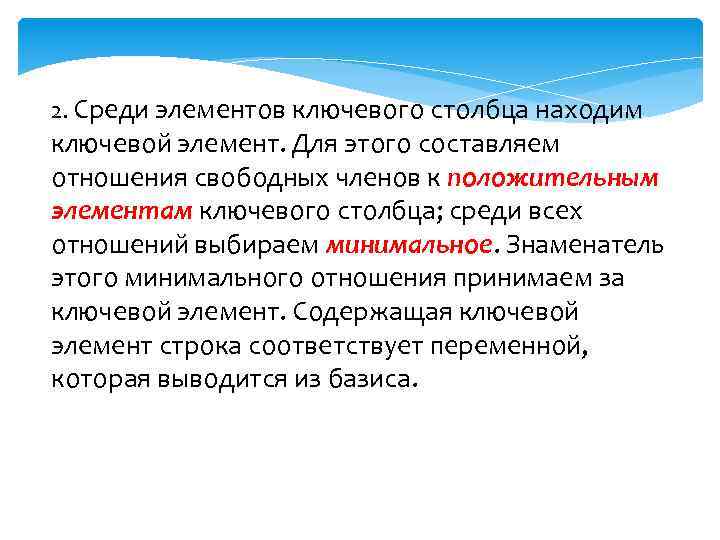 2. Среди элементов ключевого столбца находим ключевой элемент. Для этого составляем отношения свободных членов к положительным элементам ключевого столбца; среди всех отношений выбираем минимальное. Знаменатель этого минимального отношения принимаем за ключевой элемент. Содержащая ключевой элемент строка соответствует переменной, которая выводится из базиса.